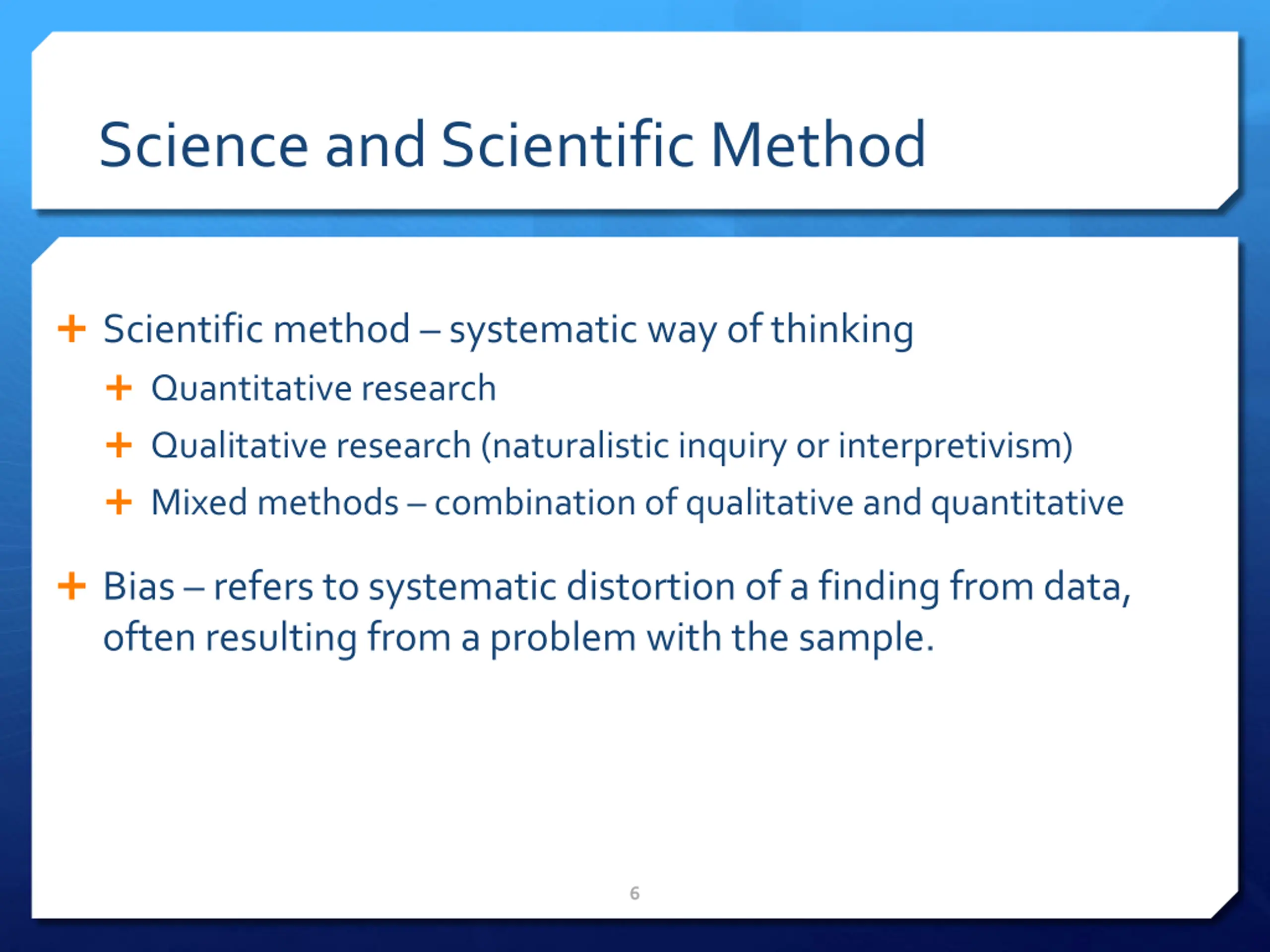 Science and Scientific Method

+ Scientific method – systematic way of thinking
  + Quantitative research
  + Qualitative research (naturalistic inquiry or interpretivism)
  + Mixed methods – combination of qualitative and quantitative

+ Bias – refers to systematic distortion of a finding from data, often resulting from a problem with the sample.

6